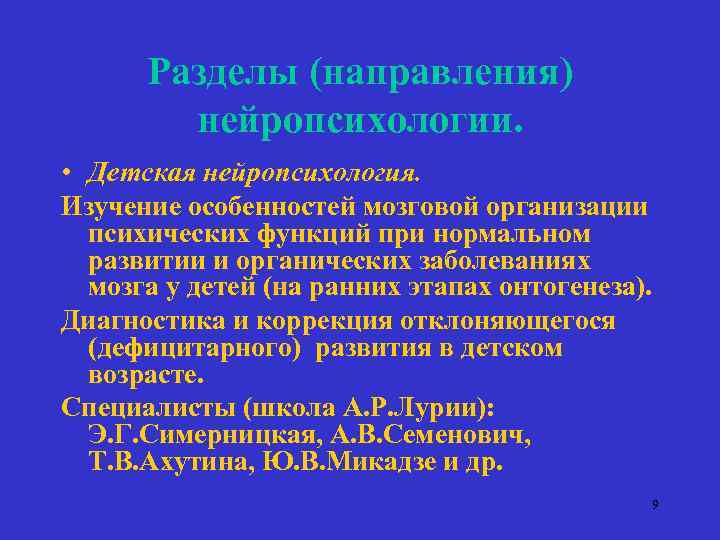 Разделы (направления) нейропсихологии.

• Детская нейропсихология.

Изучение особенностей мозговой организации психических функций при нормальном развитии и органических заболеваниях мозга у детей (на ранних этапах онтогенеза).

Диагностика и коррекция отклоняющегося (дефицитарного) развития в детском возрасте.

Специалисты (школа А.Р.Лурии): Э.Г.Симерницкая, А.В.Семенович, Т.В.Ахутина, Ю.В.Микадзе и др.

9